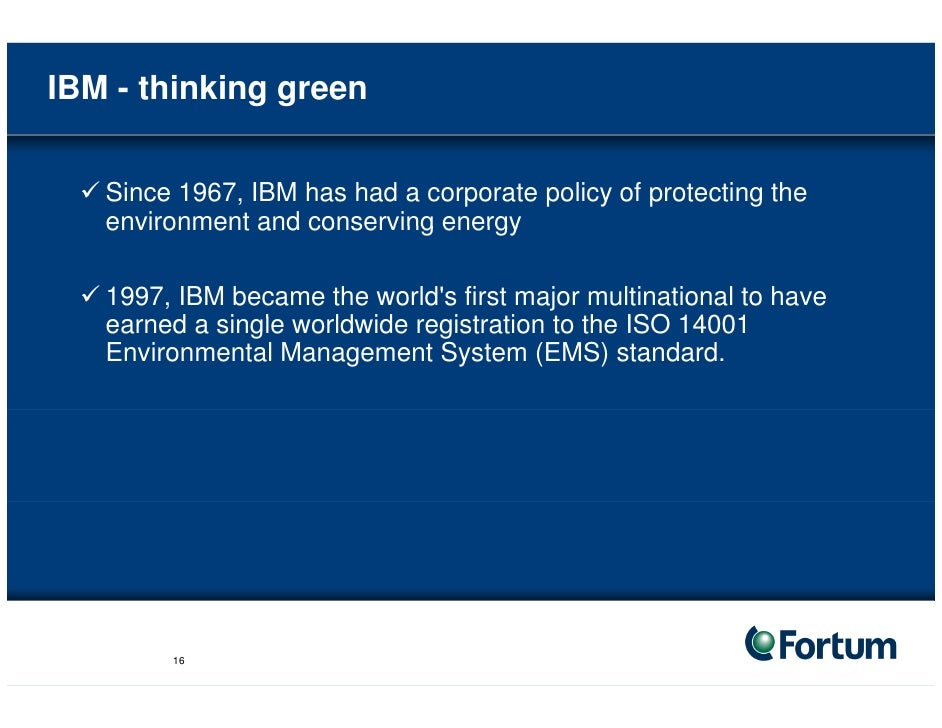 IBM - thinking green

✓ Since 1967, IBM has had a corporate policy of protecting the environment and conserving energy

✓ 1997, IBM became the world's first major multinational to have earned a single worldwide registration to the ISO 14001 Environmental Management System (EMS) standard.

16

Fortum